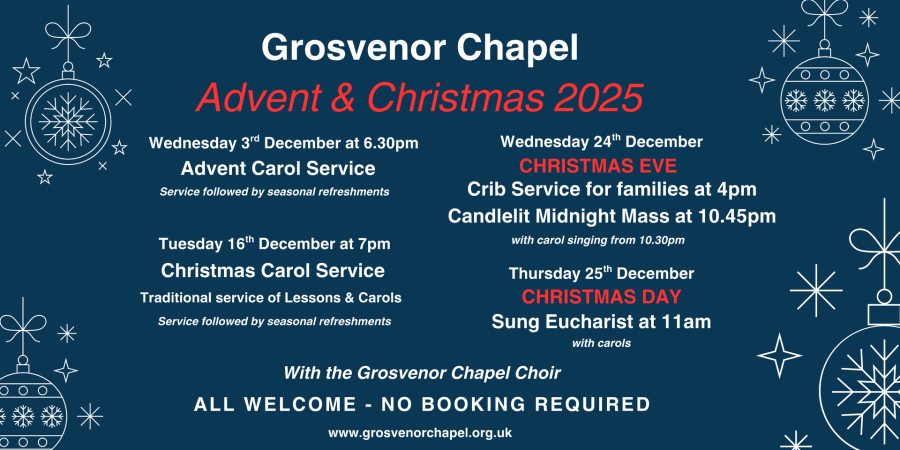 Grosvenor Chapel

Advent & Christmas 2025

Wednesday 3$^{rd}$ December at 6.30pm

Advent Carol Service

Service followed by seasonal refreshments

Tuesday 16$^{th}$ December at 7pm

Christmas Carol Service

Traditional service of Lessons & Carols

Service followed by seasonal refreshments

Wednesday 24$^{th}$ December

CHRISTMAS EVE

Crib Service for families at 4pm

Candlelit Midnight Mass at 10.45pm

with carol singing from 10.30pm

Thursday 25$^{th}$ December

CHRISTMAS DAY

Sung Eucharist at 11am

with carols

With the Grosvenor Chapel Choir

ALL WELCOME - NO BOOKING REQUIRED

www.grosvenorchapel.org.uk